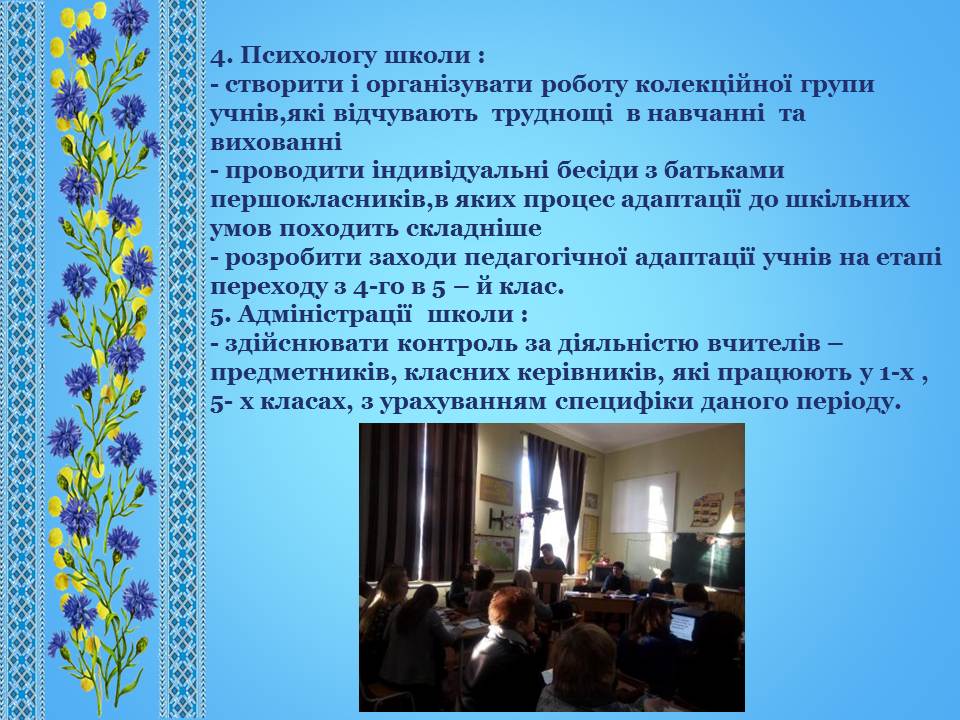 4. Психологу школи :
- створити і організувати роботу колекційної групи учнів,які відчувають труднощі в навчанні та вихованні
- проводити індивідуальні бесіди з батьками першокласників,в яких процес адаптації до шкільних умов походить складніше
- розробити заходи педагогічної адаптації учнів на етапі переходу з 4-го в 5 – й клас.
5. Адміністрації школи :
- здійснювати контроль за діяльністю вчителів – предметників, класних керівників, які працюють у 1-х , 5- х класах, з урахуванням специфіки даного періоду.